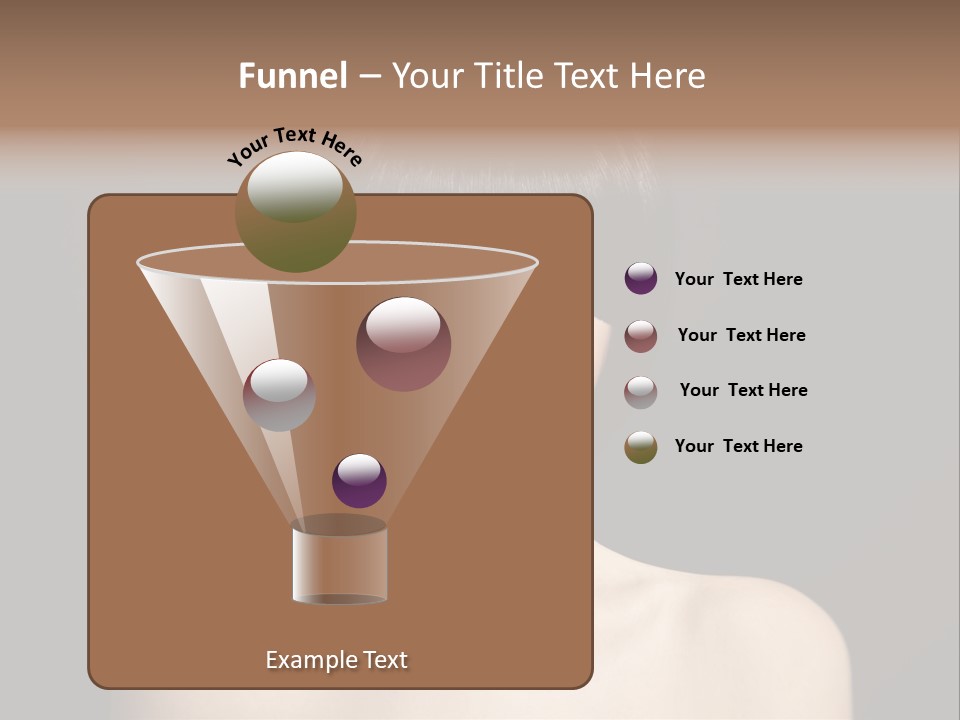 Funnel – Your Title Text Here

Your Text Here

Your Text Here

Your Text Here

Your Text Here

Your Text Here

Example Text